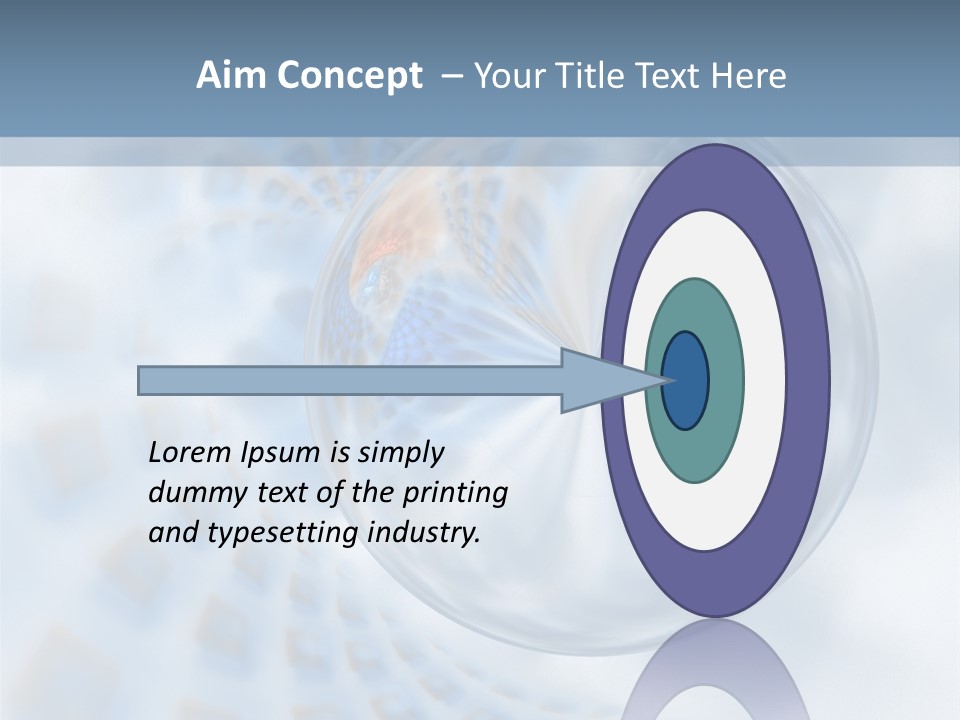 Aim Concept – Your Title Text Here

Lorem Ipsum is simply dummy text of the printing and typesetting industry.